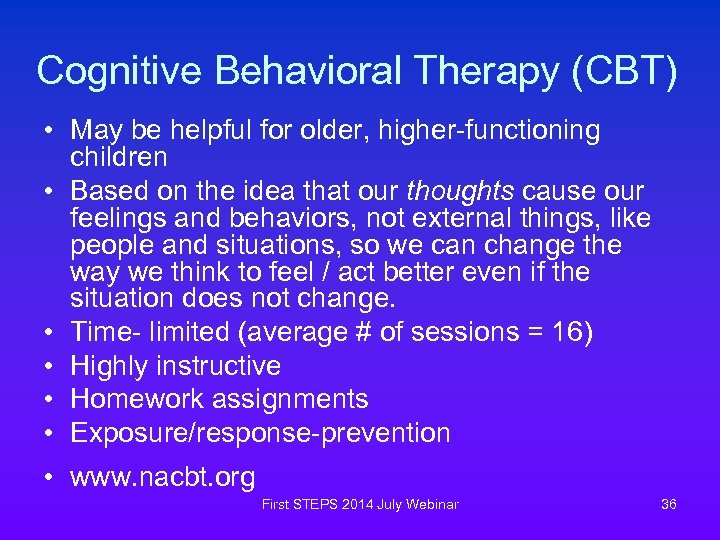 Cognitive Behavioral Therapy (CBT)

• May be helpful for older, higher-functioning children
• Based on the idea that our thoughts cause our feelings and behaviors, not external things, like people and situations, so we can change the way we think to feel / act better even if the situation does not change.
• Time- limited (average # of sessions = 16)
• Highly instructive
• Homework assignments
• Exposure/response-prevention
• www.nacbt.org

First STEPS 2014 July Webinar

36